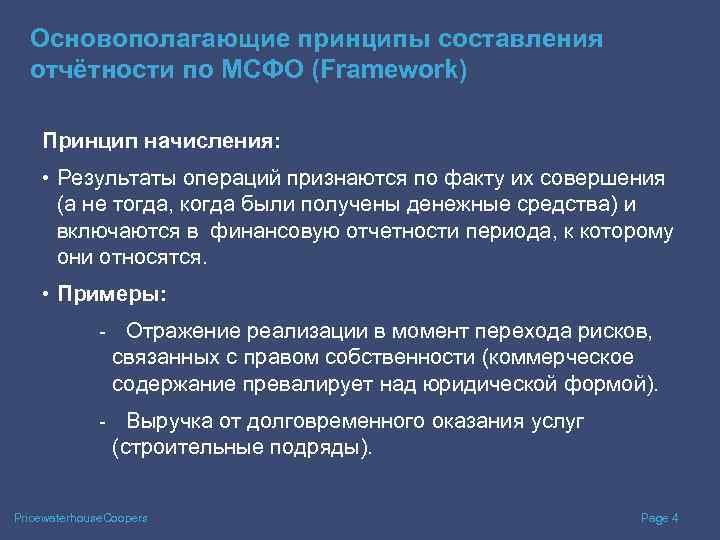 Основополагающие принципы составления отчётности по МСФО (Framework)

Принцип начисления:

• Результаты операций признаются по факту их совершения (а не тогда, когда были получены денежные средства) и включаются в финансовую отчетности периода, к которому они относятся.

• Примеры:

- Отражение реализации в момент перехода рисков, связанных с правом собственности (коммерческое содержание превалирует над юридической формой).

- Выручка от долговременного оказания услуг (строительные подряды).

PricewaterhouseCoopers

Page 4